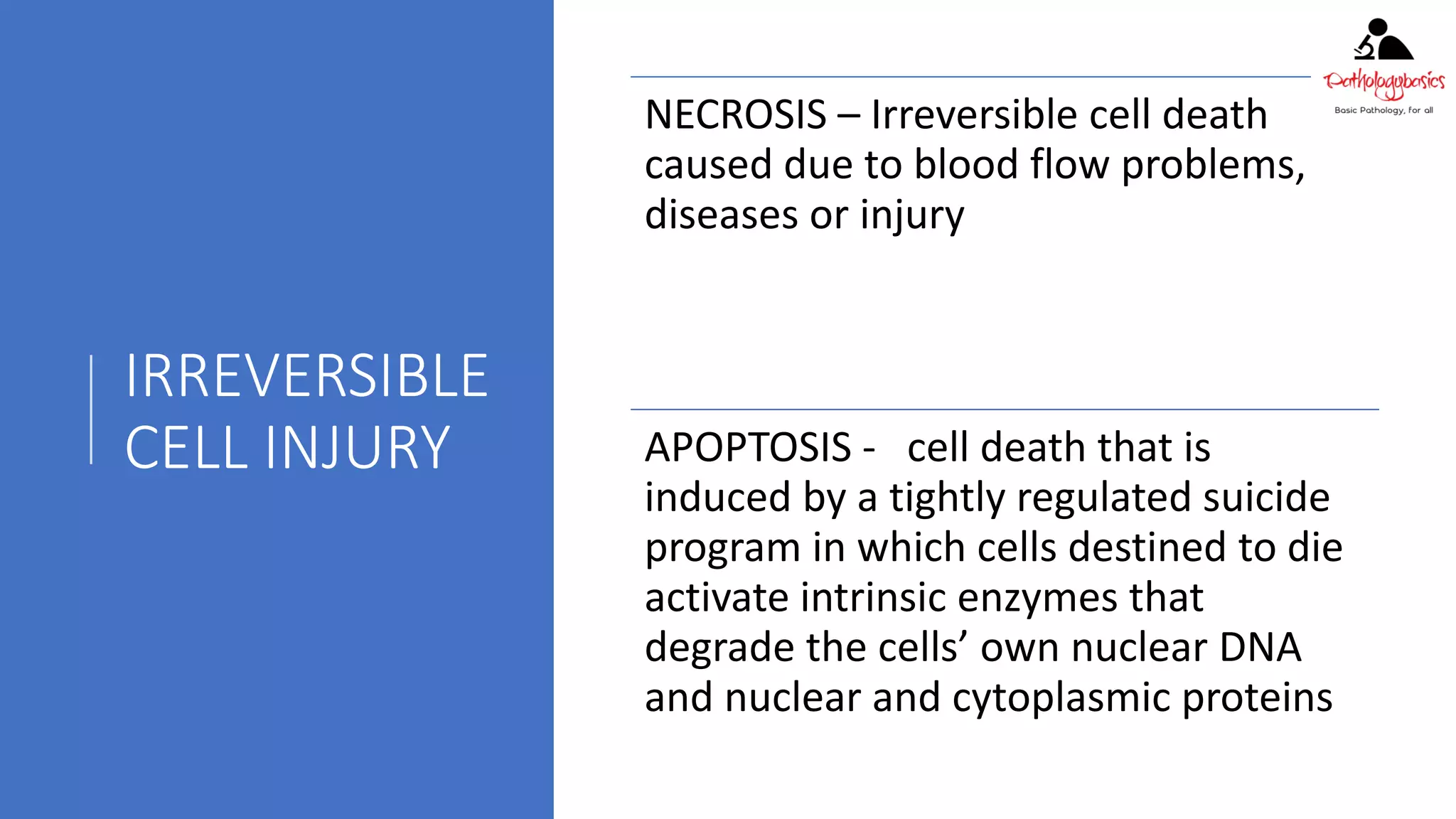 IRREVERSIBLE CELL INJURY

Pathologybasics
Basic Pathology, for all

NECROSIS – Irreversible cell death caused due to blood flow problems, diseases or injury

APOPTOSIS - cell death that is induced by a tightly regulated suicide program in which cells destined to die activate intrinsic enzymes that degrade the cells’ own nuclear DNA and nuclear and cytoplasmic proteins